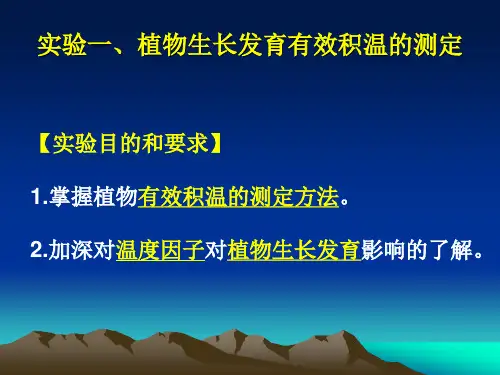 实验一、植物生长发育有效积温的测定

【实验目的和要求】

1.掌握植物有效积温的测定方法。

2.加深对温度因子对植物生长发育影响的了解。